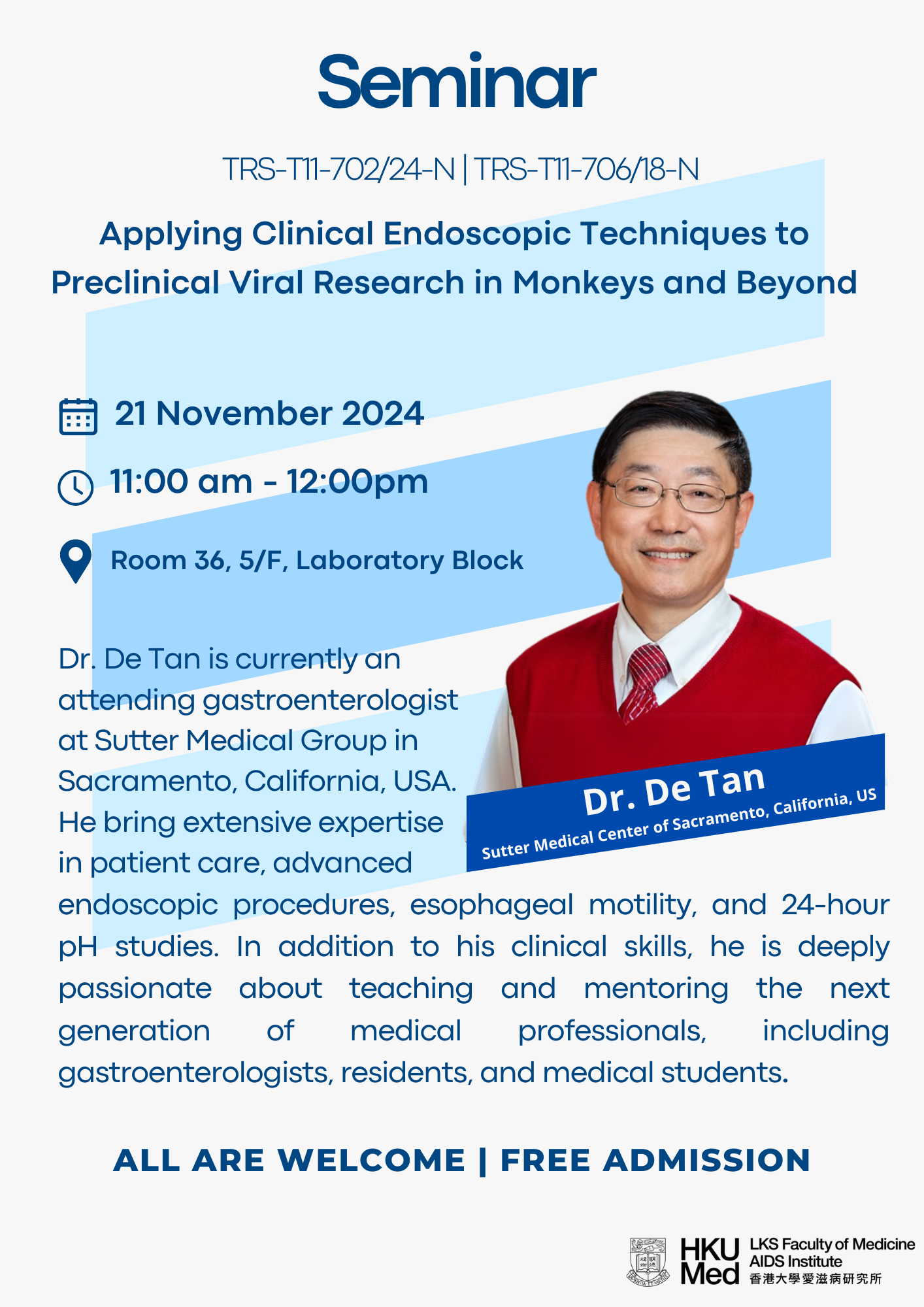 Seminar

TRS-T11-702/24-N | TRS-T11-706/18-N

Applying Clinical Endoscopic Techniques to Preclinical Viral Research in Monkeys and Beyond

21 November 2024

11:00 am - 12:00pm

Room 36, 5/F, Laboratory Block

Dr. De Tan
Sutter Medical Center of Sacramento, California, US

Dr. De Tan is currently an attending gastroenterologist at Sutter Medical Group in Sacramento, California, USA. He bring extensive expertise in patient care, advanced endoscopic procedures, esophageal motility, and 24-hour pH studies. In addition to his clinical skills, he is deeply passionate about teaching and mentoring the next generation of medical professionals, including gastroenterologists, residents, and medical students.

ALL ARE WELCOME | FREE ADMISSION

HKU Med LKS Faculty of Medicine AIDS Institute 香港大學愛滋病研究所